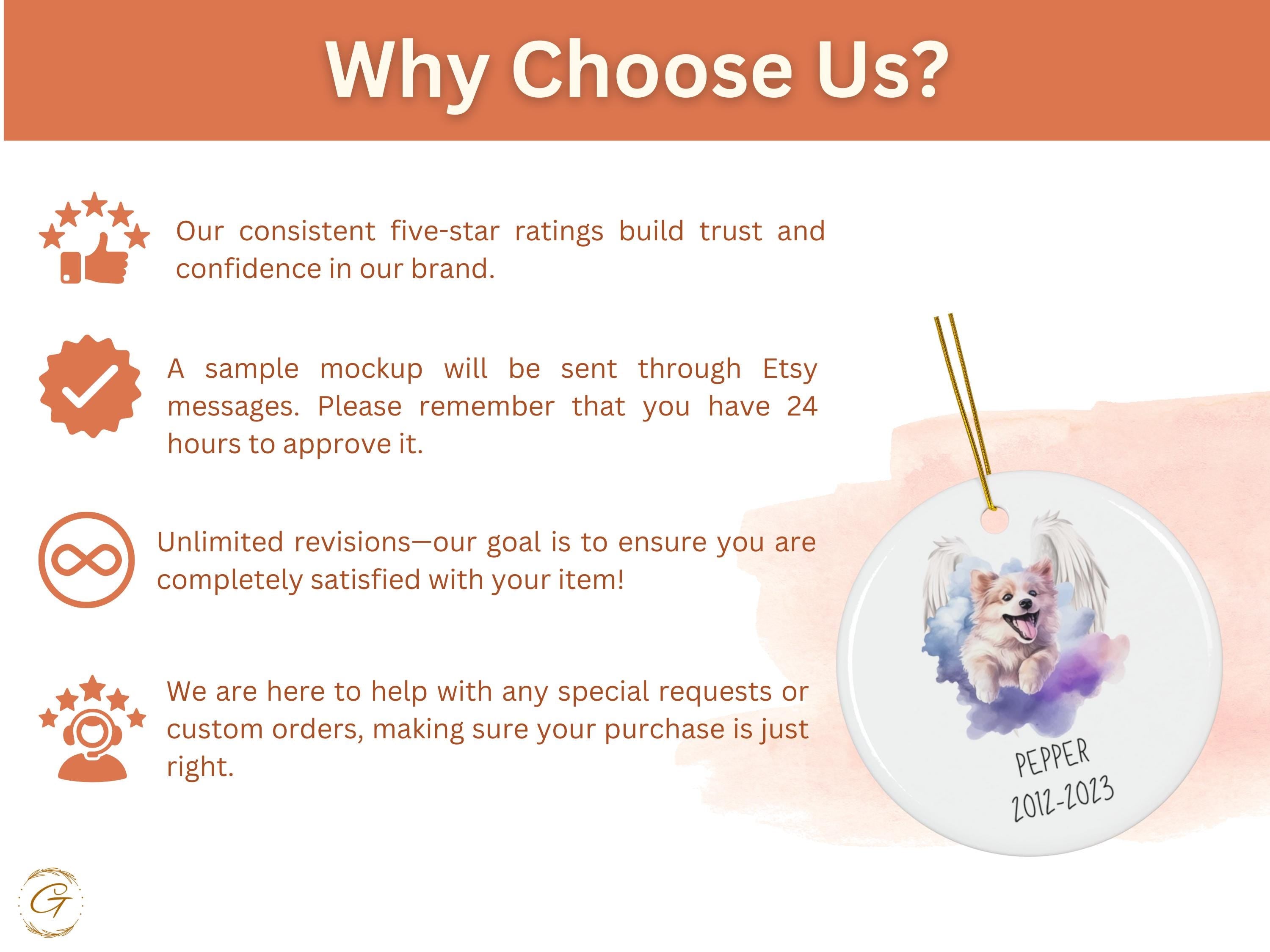 Why Choose Us?

Our consistent five-star ratings build trust and confidence in our brand.

A sample mockup will be sent through Etsy messages. Please remember that you have 24 hours to approve it.

Unlimited revisions—our goal is to ensure you are completely satisfied with your item!

We are here to help with any special requests or custom orders, making sure your purchase is just right.

PEPPER
2012-2023

G